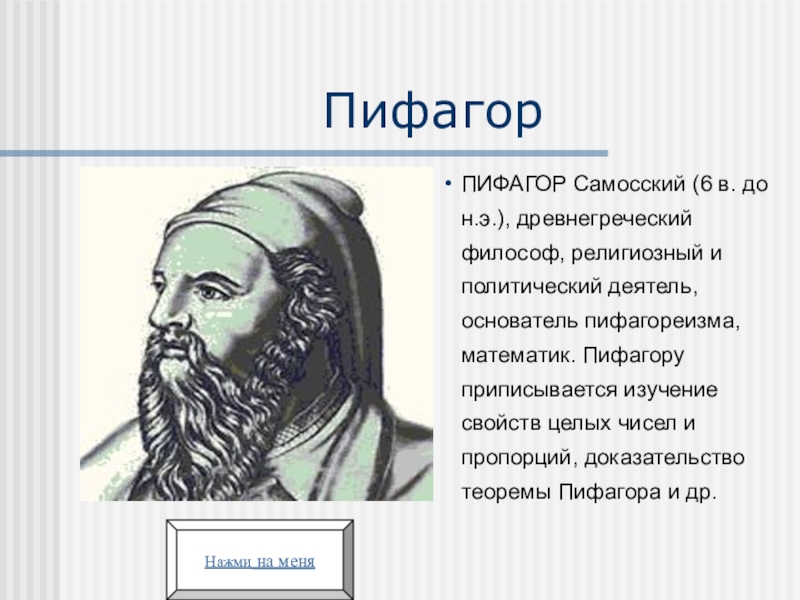 Пифагор

• ПИФАГОР Самосский (6 в. до н.э.), древнегреческий философ, религиозный и политический деятель, основатель пифагореизма, математик. Пифагору приписывается изучение свойств целых чисел и пропорций, доказательство теоремы Пифагора и др.

Нажми на меня